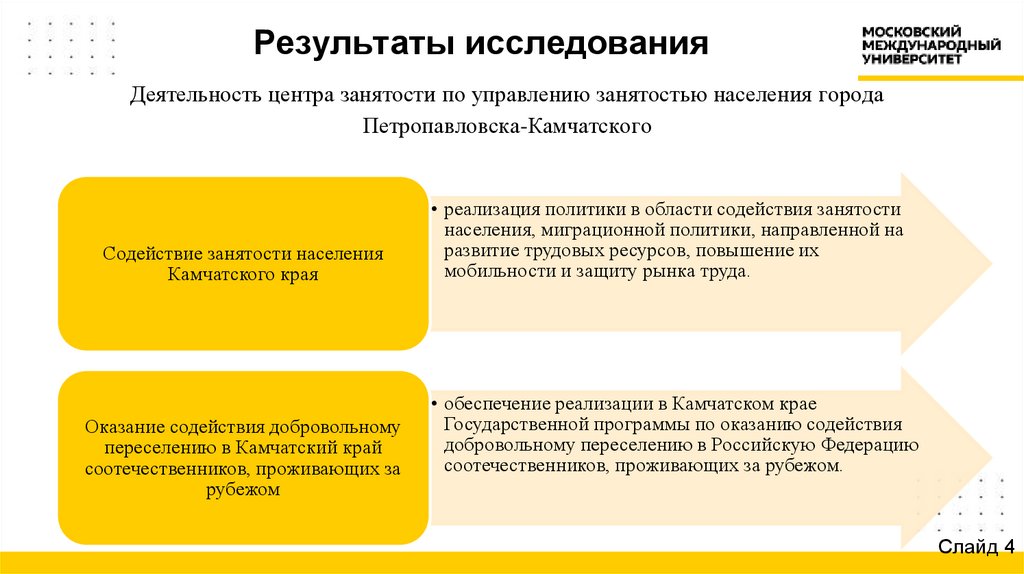 Результаты исследования

МОСКОВСКИЙ МЕЖДУНАРОДНЫЙ УНИВЕРСИТЕТ

Деятельность центра занятости по управлению занятостью населения города Петропавловска-Камчатского

Содействие занятости населения Камчатского края

• реализация политики в области содействия занятости населения, миграционной политики, направленной на развитие трудовых ресурсов, повышение их мобильности и защиту рынка труда.

Оказание содействия добровольному переселению в Камчатский край соотечественников, проживающих за рубежом

• обеспечение реализации в Камчатском крае Государственной программы по оказанию содействия добровольному переселению в Российскую Федерацию соотечественников, проживающих за рубежом.

Слайд 4